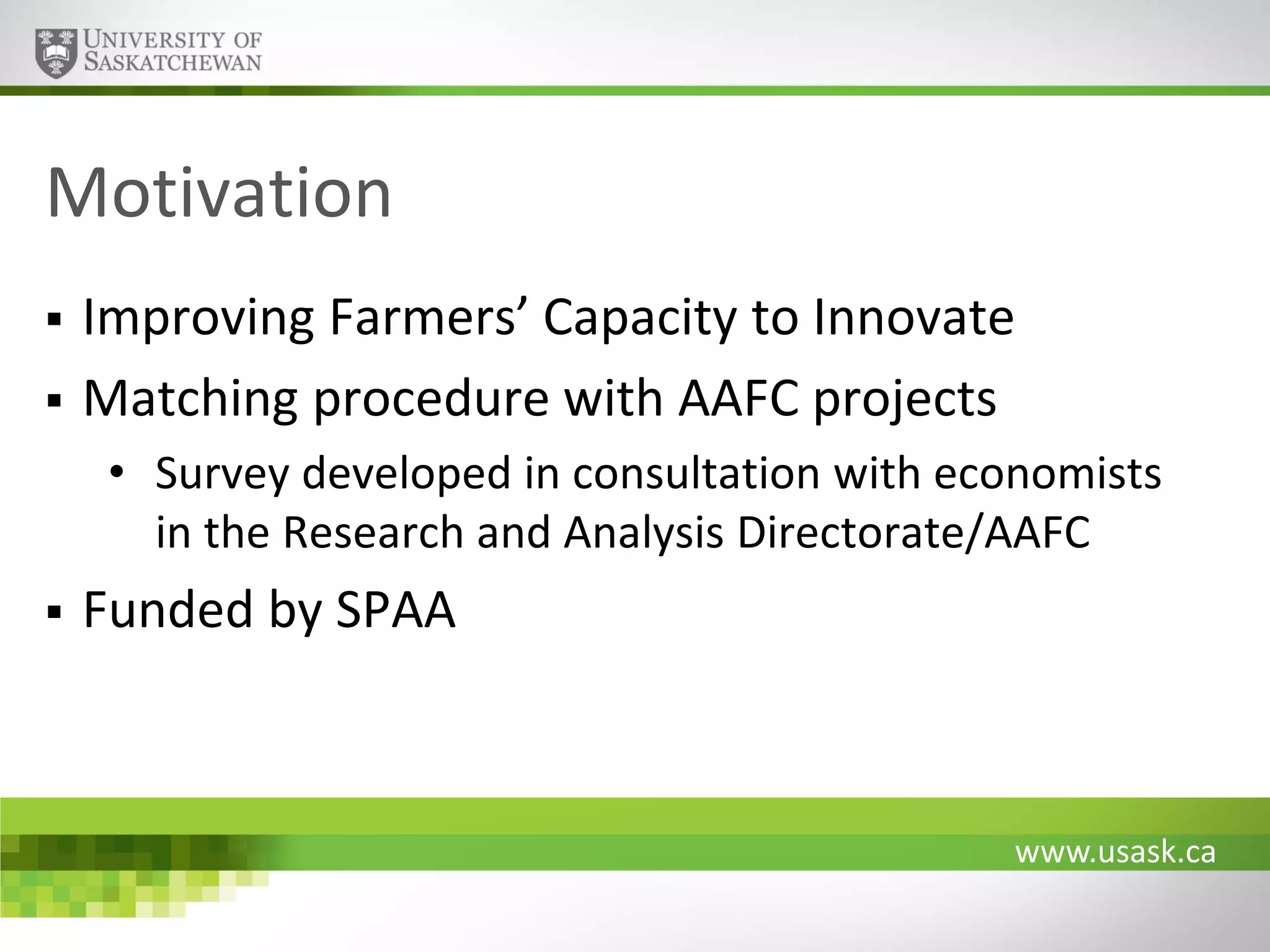 UNIVERSITY OF SASKATCHEWAN

Motivation

▪ Improving Farmers’ Capacity to Innovate
▪ Matching procedure with AAFC projects
• Survey developed in consultation with economists in the Research and Analysis Directorate/AAFC
▪ Funded by SPAA

www.usask.ca